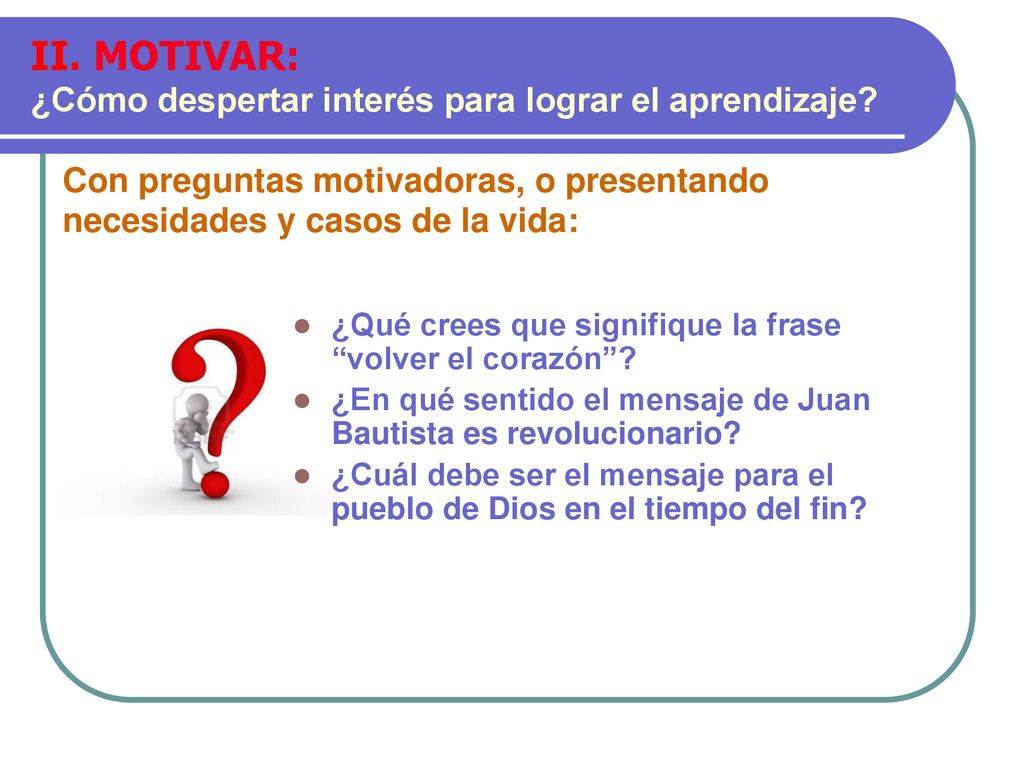 II. MOTIVAR:
¿Cómo despertar interés para lograr el aprendizaje?

Con preguntas motivadoras, o presentando necesidades y casos de la vida:

- ¿Qué crees que signifique la frase “volver el corazón”?
- ¿En qué sentido el mensaje de Juan Bautista es revolucionario?
- ¿Cuál debe ser el mensaje para el pueblo de Dios en el tiempo del fin?